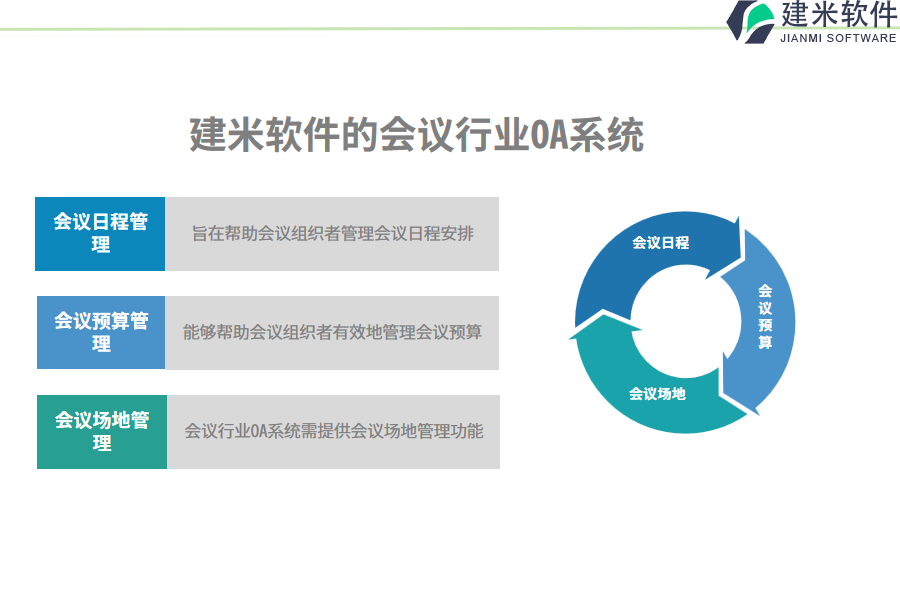 建米软件
JIANMI SOFTWARE

建米软件的会议行业OA系统

会议日程管理

旨在帮助会议组织者管理会议日程安排

会议预算管理

能够帮助会议组织者有效地管理会议预算

会议场地管理

会议行业OA系统需提供会议场地管理功能

会议日程

会议预算

会议场地